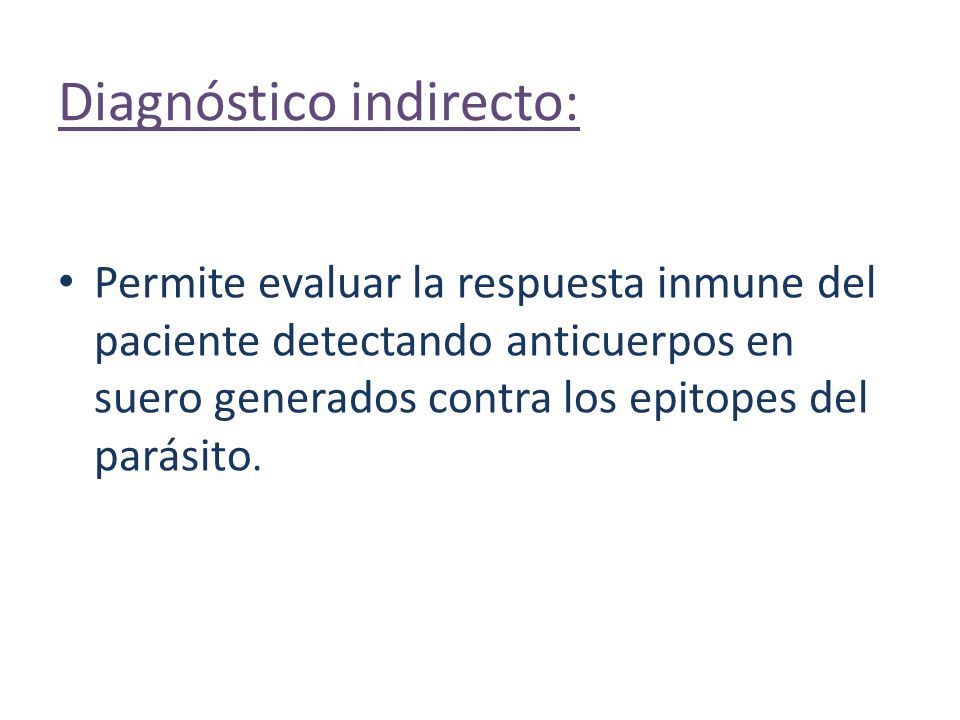 Diagnóstico indirecto:

• Permite evaluar la respuesta inmune del paciente detectando anticuerpos en suero generados contra los epitopes del parásito.